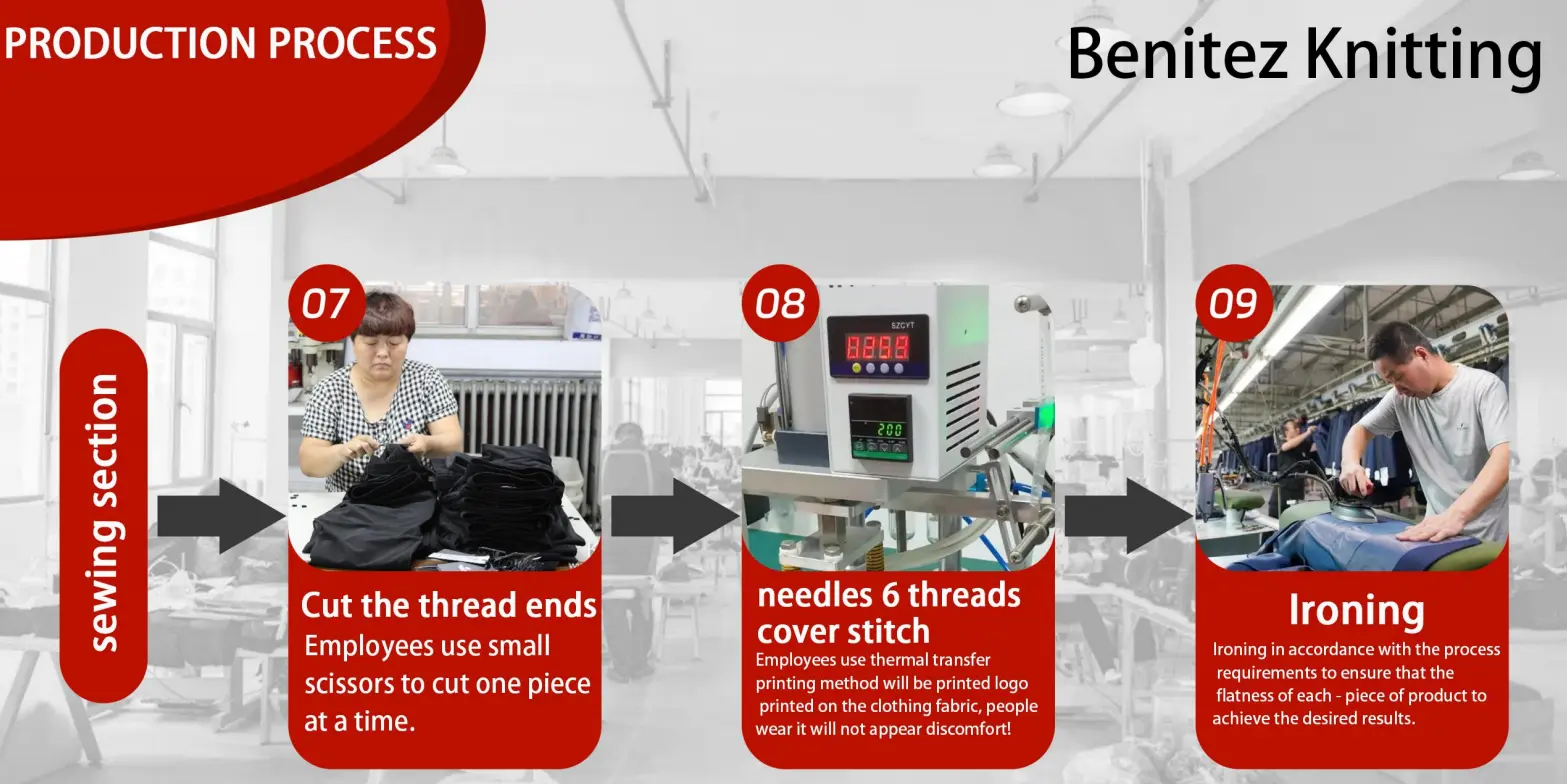 PRODUCTION PROCESS

Benitez Knitting

sewing section

07

Cut the thread ends
Employees use small scissors to cut one piece at a time.

08

SZCYT

200

needles 6 threads cover stitch
Employees use thermal transfer printing method will be printed logo printed on the clothing fabric, people wear it will not appear discomfort!

09

Ironing
Ironing in accordance with the process requirements to ensure that the flatness of each - piece of product to achieve the desired results.